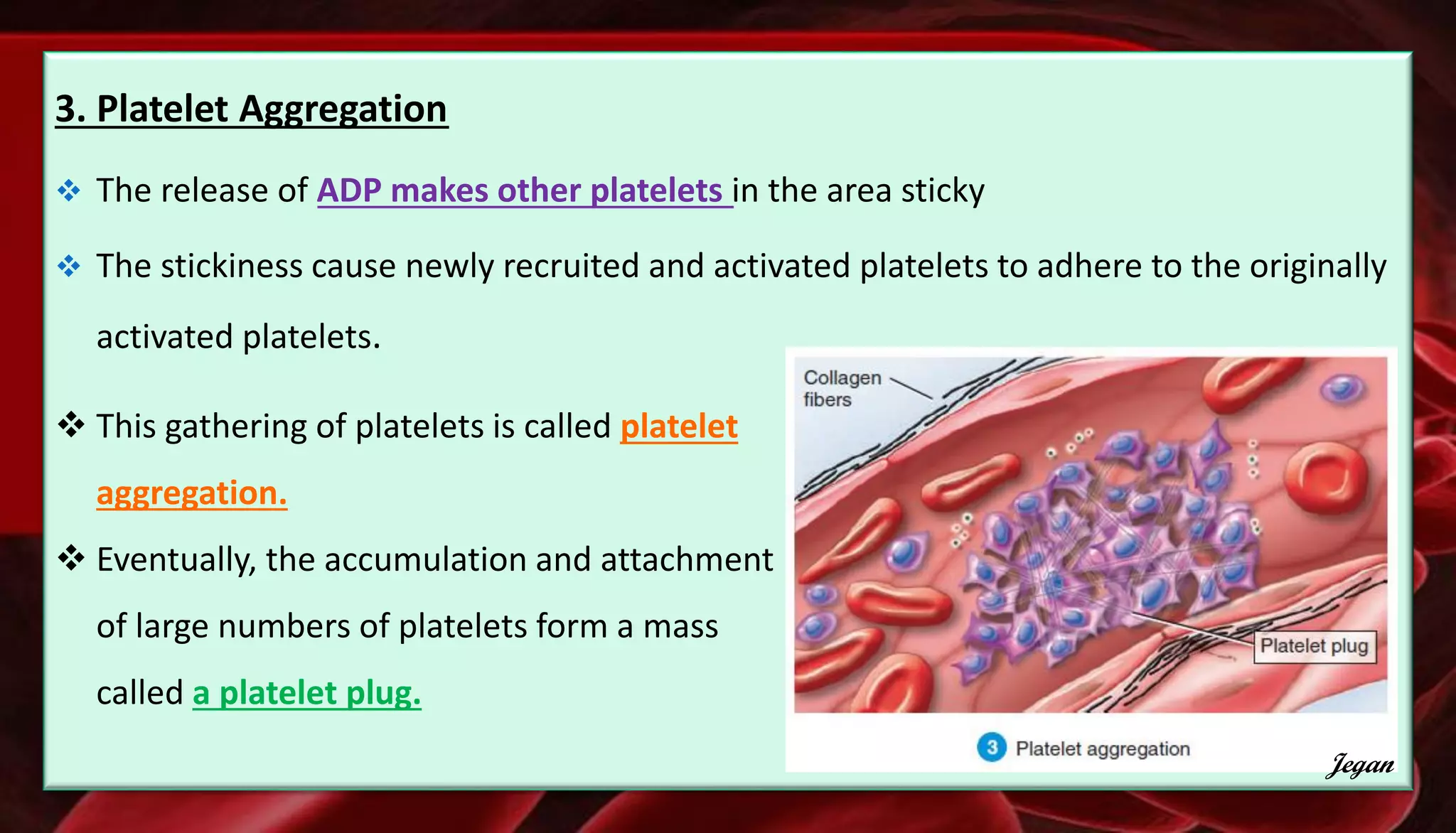 3. Platelet Aggregation

❖ The release of ADP makes other platelets in the area sticky

❖ The stickiness cause newly recruited and activated platelets to adhere to the originally activated platelets.

❖ This gathering of platelets is called platelet aggregation.

❖ Eventually, the accumulation and attachment of large numbers of platelets form a mass called a platelet plug.

Collagen fibers

Platelet plug

3 Platelet aggregation

Jegan